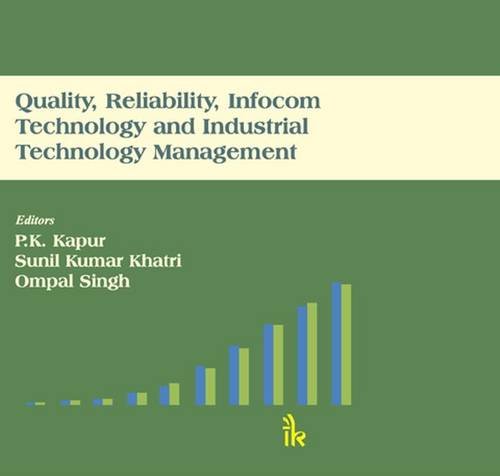 Quality, Reliability, Infocom Technology and Industrial Technology Management

Editors
P.K. Kapur
Sunil Kumar Khatri
Ompal Singh

ik